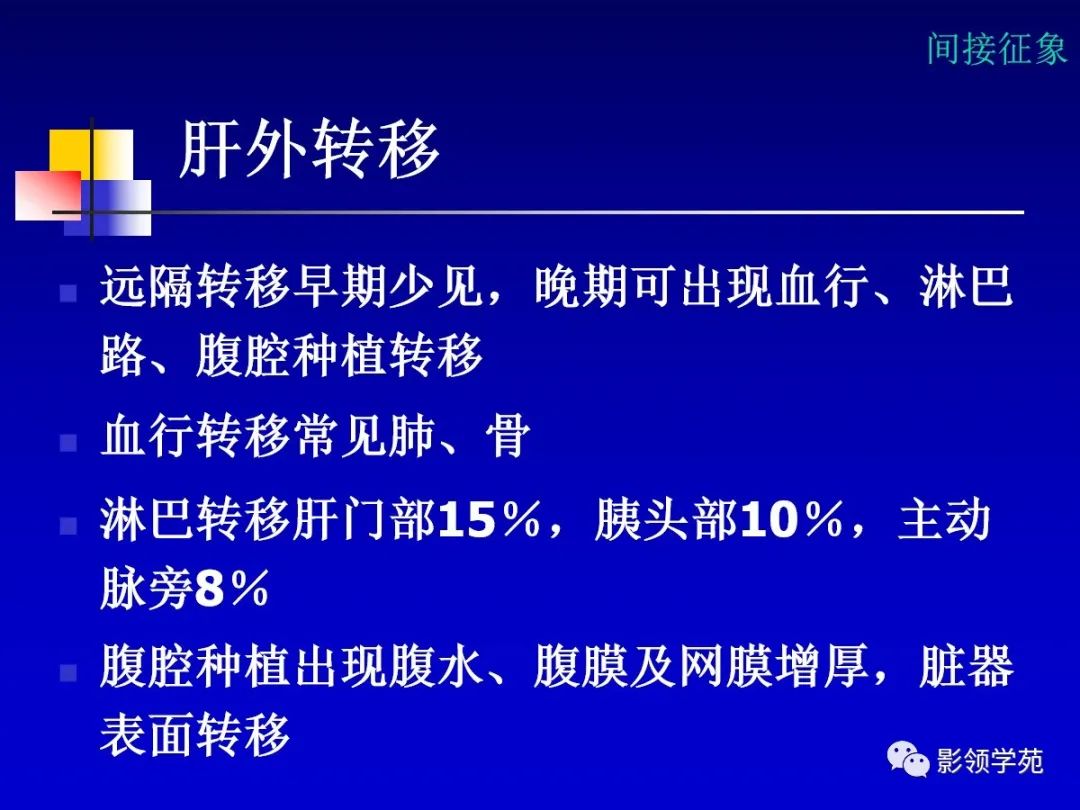 间接征象

肝外转移

远隔转移早期少见，晚期可出现血行、淋巴路、腹腔种植转移

血行转移常见肺、骨

淋巴转移肝门部15%，胰头部10%，主动脉旁8%

腹腔种植出现腹水、腹膜及网膜增厚，脏器表面转移

影领学苑